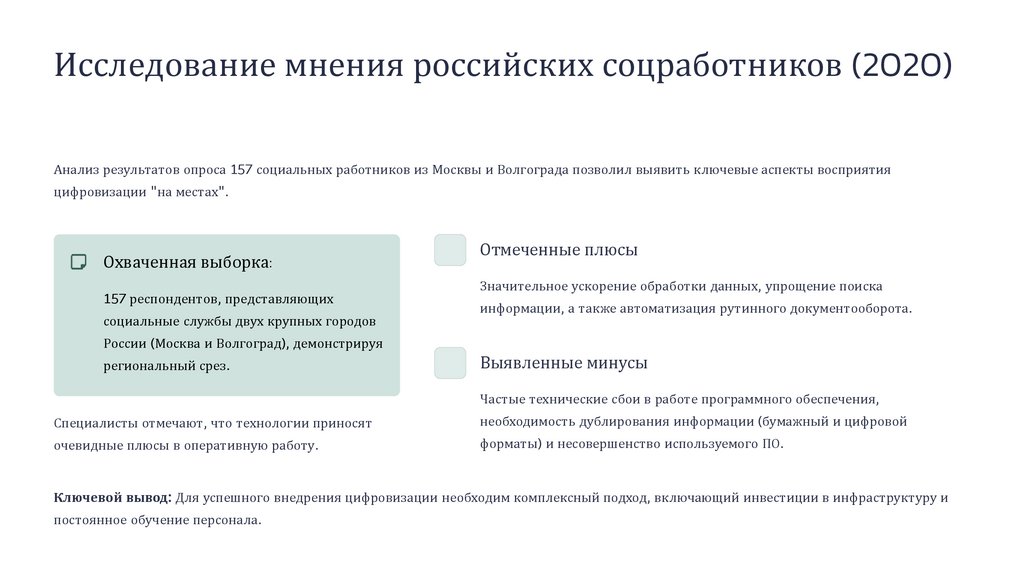 Исследование мнения российских соцработников (2020)

Анализ результатов опроса 157 социальных работников из Москвы и Волгограда позволил выявить ключевые аспекты восприятия цифровизации "на местах".

Охваченная выборка:

157 респондентов, представляющих социальные службы двух крупных городов России (Москва и Волгоград), демонстрируя региональный срез.

Специалисты отмечают, что технологии приносят очевидные плюсы в оперативную работу.

Отмеченные плюсы

Значительное ускорение обработки данных, упрощение поиска информации, а также автоматизация рутинного документооборота.

Выявленные минусы

Частые технические сбои в работе программного обеспечения, необходимость дублирования информации (бумажный и цифровой форматы) и несовершенство используемого ПО.

Ключевой вывод: Для успешного внедрения цифровизации необходим комплексный подход, включающий инвестиции в инфраструктуру и постоянное обучение персонала.